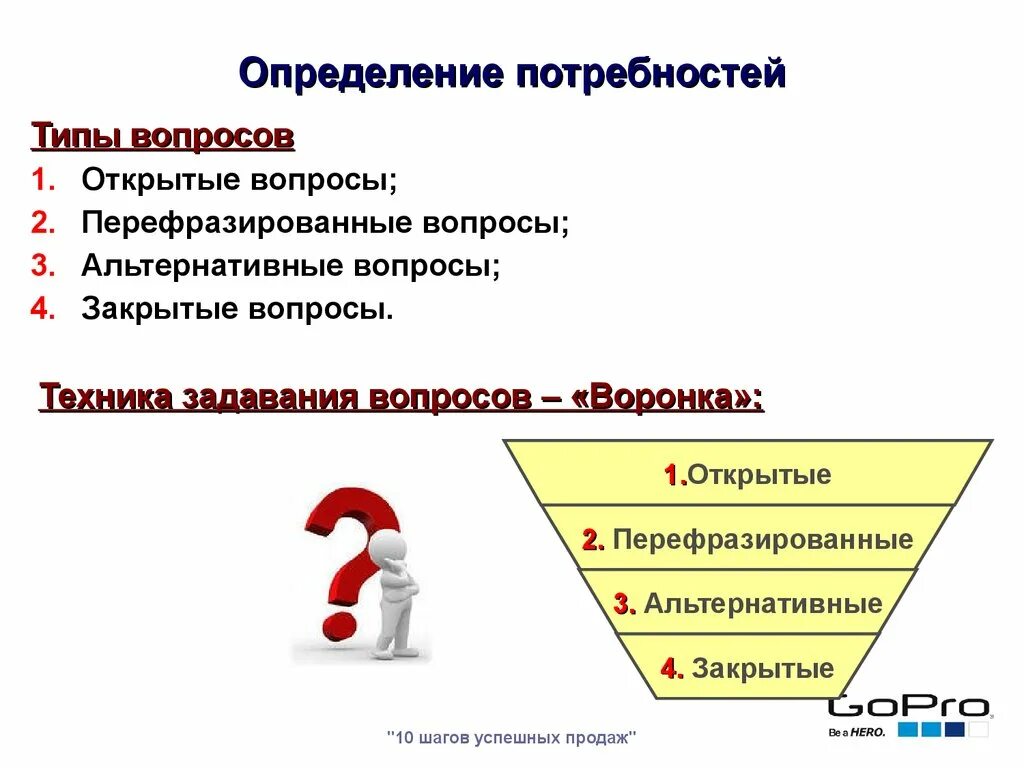 Определение потребностей

Типы вопросов
1. Открытые вопросы;
2. Перефразированные вопросы;
3. Альтернативные вопросы;
4. Закрытые вопросы.

Техника задавания вопросов – «Воронка»:

1.Открытые
2. Перефразированные
3. Альтернативные
4. Закрытые

GoPro
Be a HERO.

"10 шагов успешных продаж"